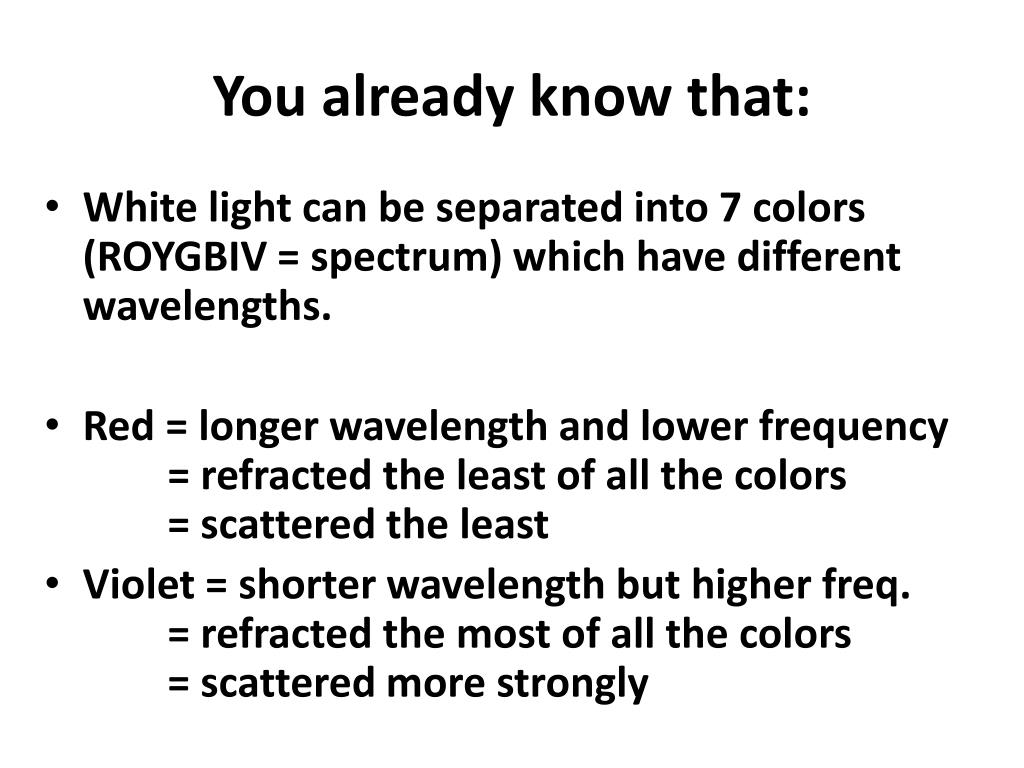 You already know that:

• White light can be separated into 7 colors (ROYGBIV = spectrum) which have different wavelengths.

• Red = longer wavelength and lower frequency
= refracted the least of all the colors
= scattered the least

• Violet = shorter wavelength but higher freq.
= refracted the most of all the colors
= scattered more strongly